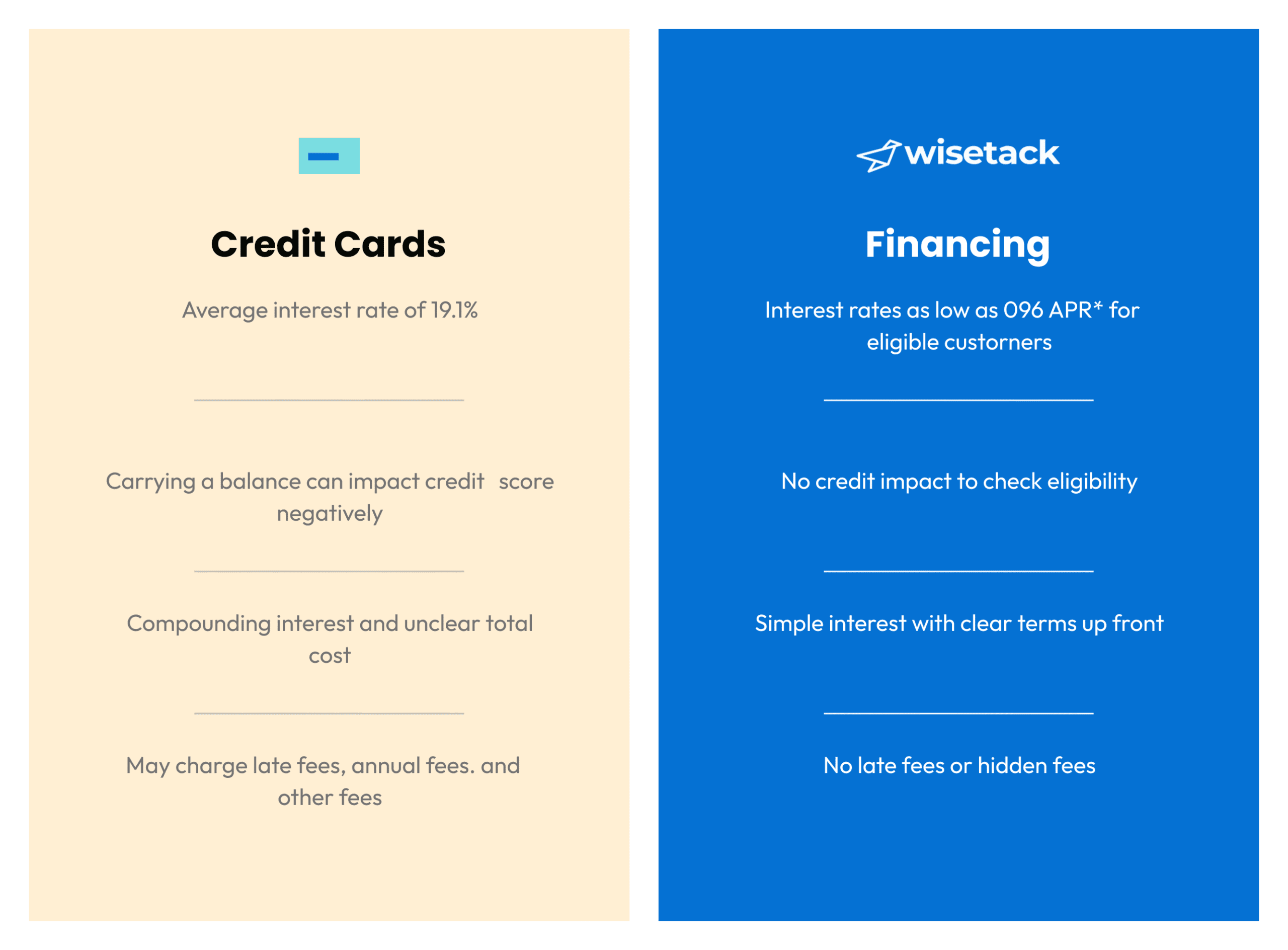 Credit Cards

Average interest rate of 19.1%

Carrying a balance can impact credit score negatively

Compounding interest and unclear total cost

May charge late fees, annual fees. and other fees

wisetack

Financing

Interest rates as low as 096 APR* for eligible custorners

No credit impact to check eligibility

Simple interest with clear terms up front

No late fees or hidden fees